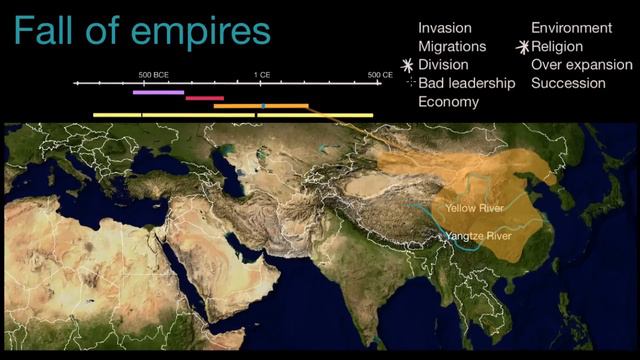 Fall of empires

500 BCE
1 CE
500 CE

Invasion
Migrations
Division
Bad leadership
Economy

Environment
Religion
Over expansion
Succession

Yellow River
Yangtze River